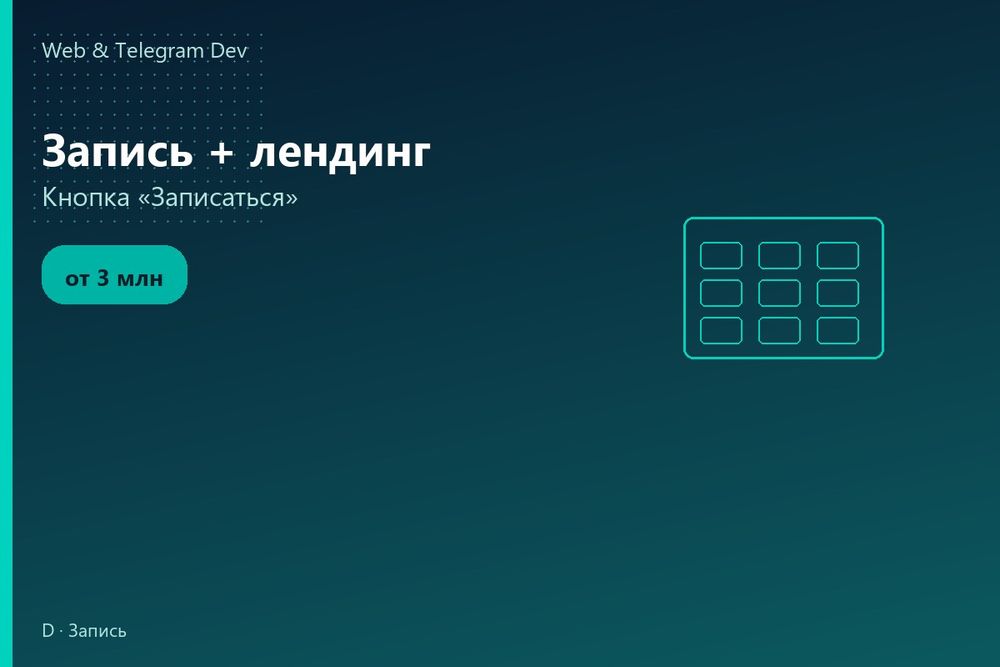 Web & Telegram Dev

Запись + лендинг

Кнопка «Записаться»

от 3 млн

D · Запись